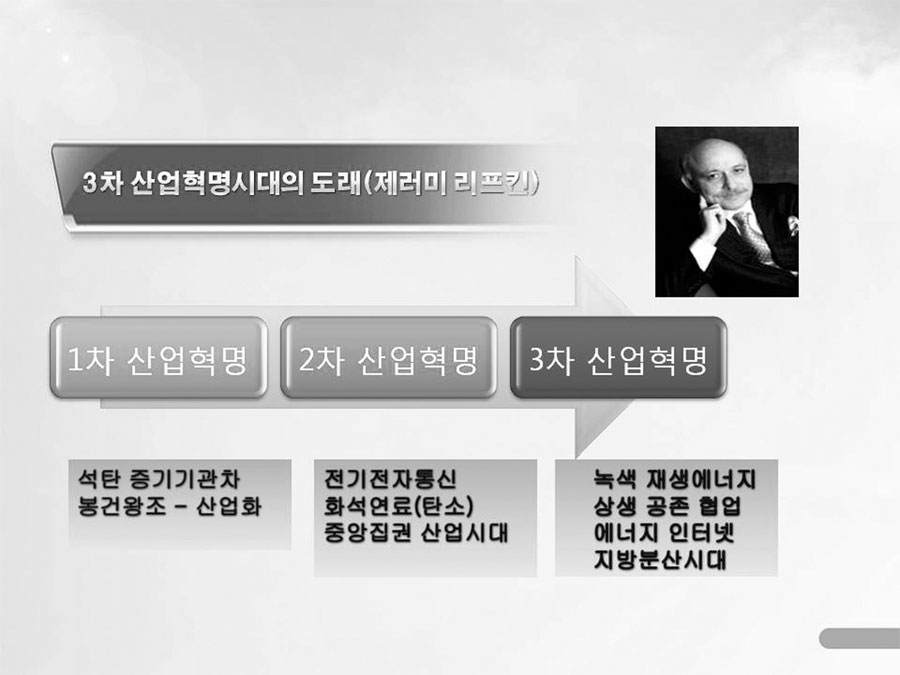 3차 산업혁명시대의 도래(제러미 리프킨)

1차 산업혁명

2차 산업혁명

3차 산업혁명

석탄 증기기관차
봉건왕조 – 산업화

전기전자통신
화석연료(탄소)
중앙집권 산업시대

녹색 재생에너지
상생 공존 협업
에너지 인터넷
지방분산시대